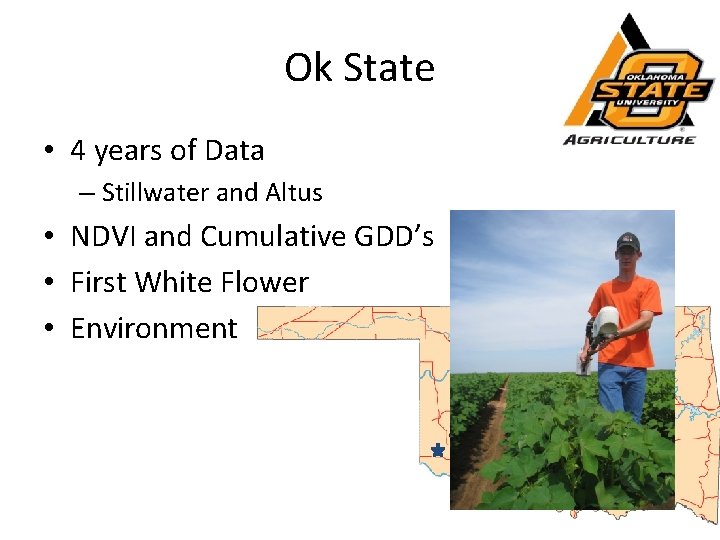 Ok State

OKLAHOMA STATE UNIVERSITY AGRICULTURE

• 4 years of Data
– Stillwater and Altus
• NDVI and Cumulative GDD's
• First White Flower
• Environment